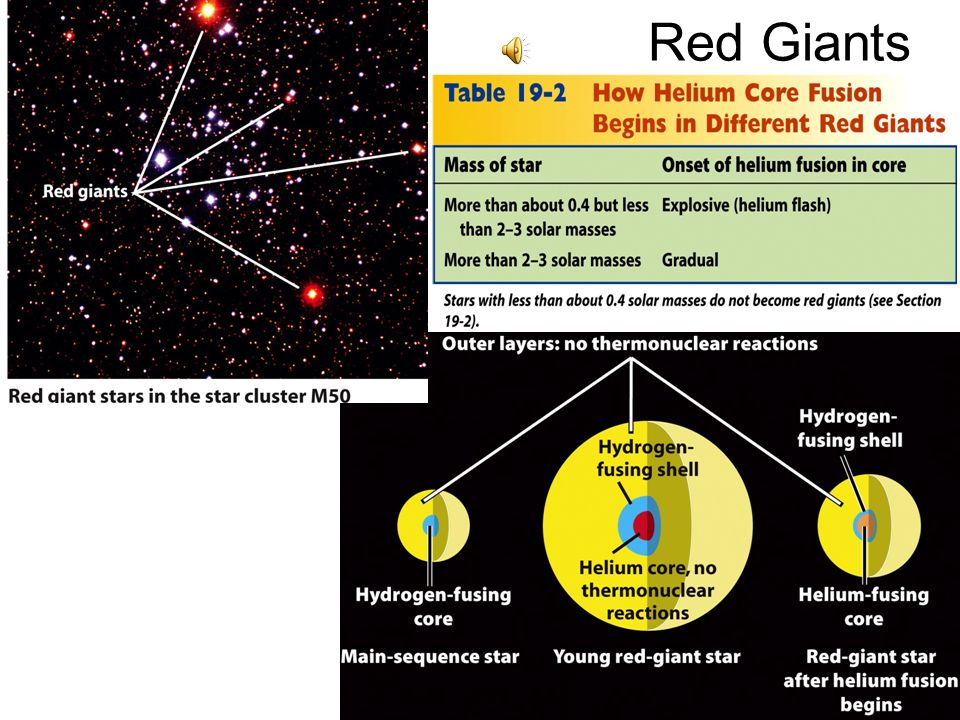 Red Giants

Red giants

Red giant stars in the star cluster M50

Table 19-2 How Helium Core Fusion Begins in Different Red Giants

| Mass of star | Onset of helium fusion in core |
|---|---|
| More than about 0.4 but less than 2–3 solar masses | Explosive (helium flash) |
| More than 2–3 solar masses | Gradual |

Stars with less than about 0.4 solar masses do not become red giants (see Section 19-2).

Outer layers: no thermonuclear reactions

Hydrogen-fusing core

Main-sequence star

Hydrogen-fusing shell

Helium core, no thermonuclear reactions

Young red-giant star

Hydrogen-fusing shell

Helium-fusing core

Red-giant star after helium fusion begins